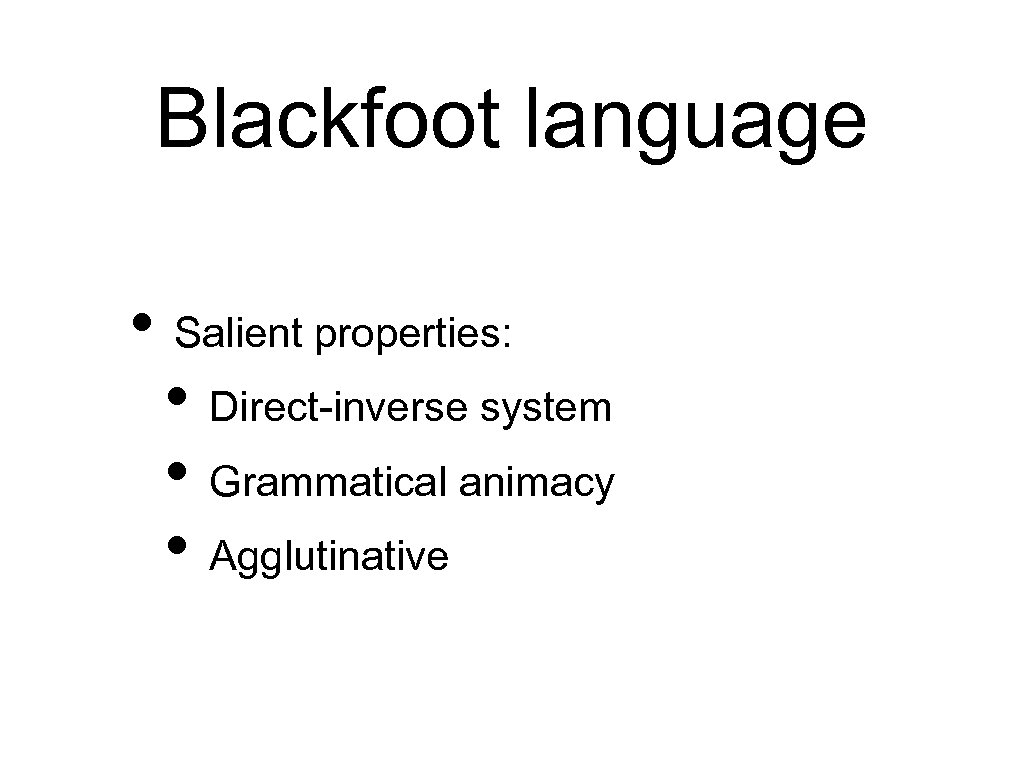 Blackfoot language

• Salient properties:
  • Direct-inverse system
  • Grammatical animacy
  • Agglutinative